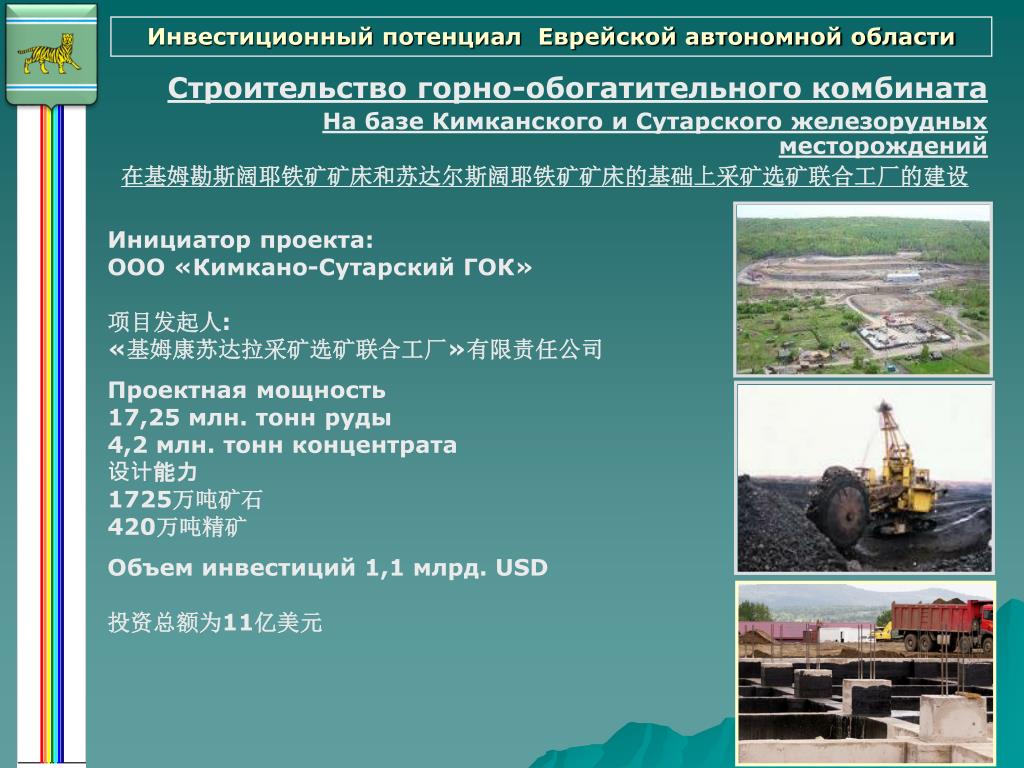 Инвестиционный потенциал Еврейской автономной области

Строительство горно-обогатительного комбината

На базе Кимканского и Сутарского железорудных месторождений

在基姆勘斯阔耶铁矿矿床和苏达尔斯阔耶铁矿矿床的基础上采矿选矿联合工厂的建设

Инициатор проекта:
ООО «Кимкано-Сутарский ГОК»

项目发起人:
«基姆康苏达拉采矿选矿联合工厂»有限责任公司

Проектная мощность
17,25 млн. тонн руды
4,2 млн. тонн концентрата
设计能力
1725万吨矿石
420万吨精矿

Объем инвестиций 1,1 млрд. USD

投资总额为11亿美元